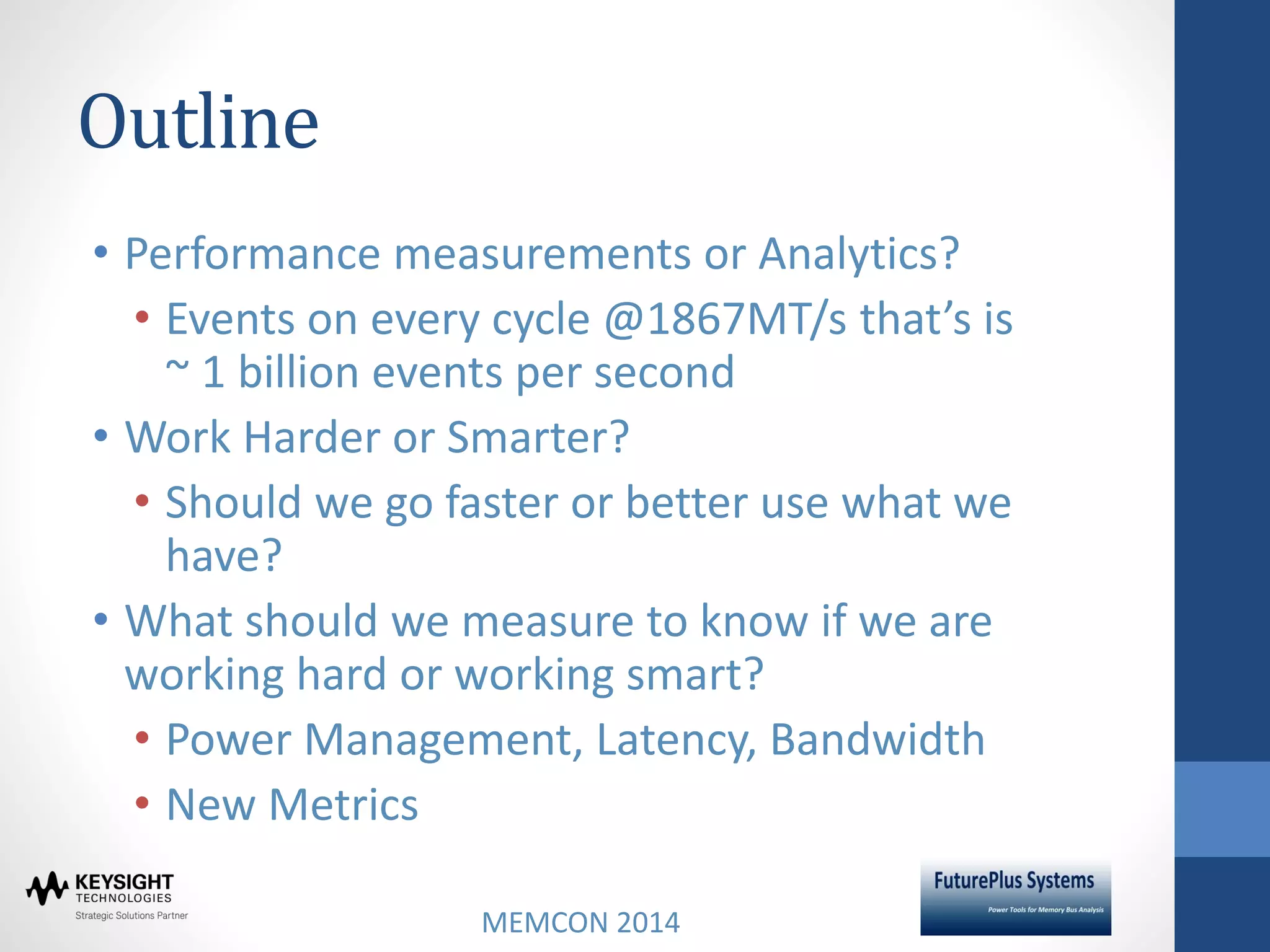 Outline

• Performance measurements or Analytics?
  • Events on every cycle @1867MT/s that's is ~ 1 billion events per second
• Work Harder or Smarter?
  • Should we go faster or better use what we have?
• What should we measure to know if we are working hard or working smart?
  • Power Management, Latency, Bandwidth
  • New Metrics

KEYSIGHT TECHNOLOGIES
Strategic Solutions Partner

MEMCON 2014

FuturePlus Systems
Power Tools for Memory Bus Analysis